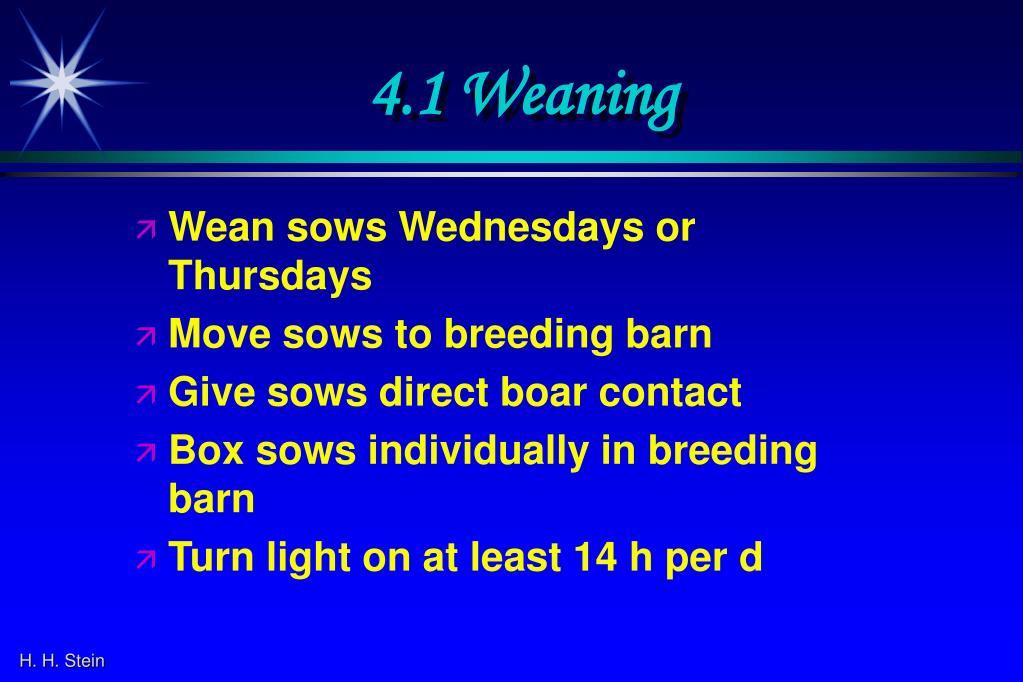 4.1 Weaning

Wean sows Wednesdays or Thursdays

Move sows to breeding barn

Give sows direct boar contact

Box sows individually in breeding barn

Turn light on at least 14 h per d

H. H. Stein